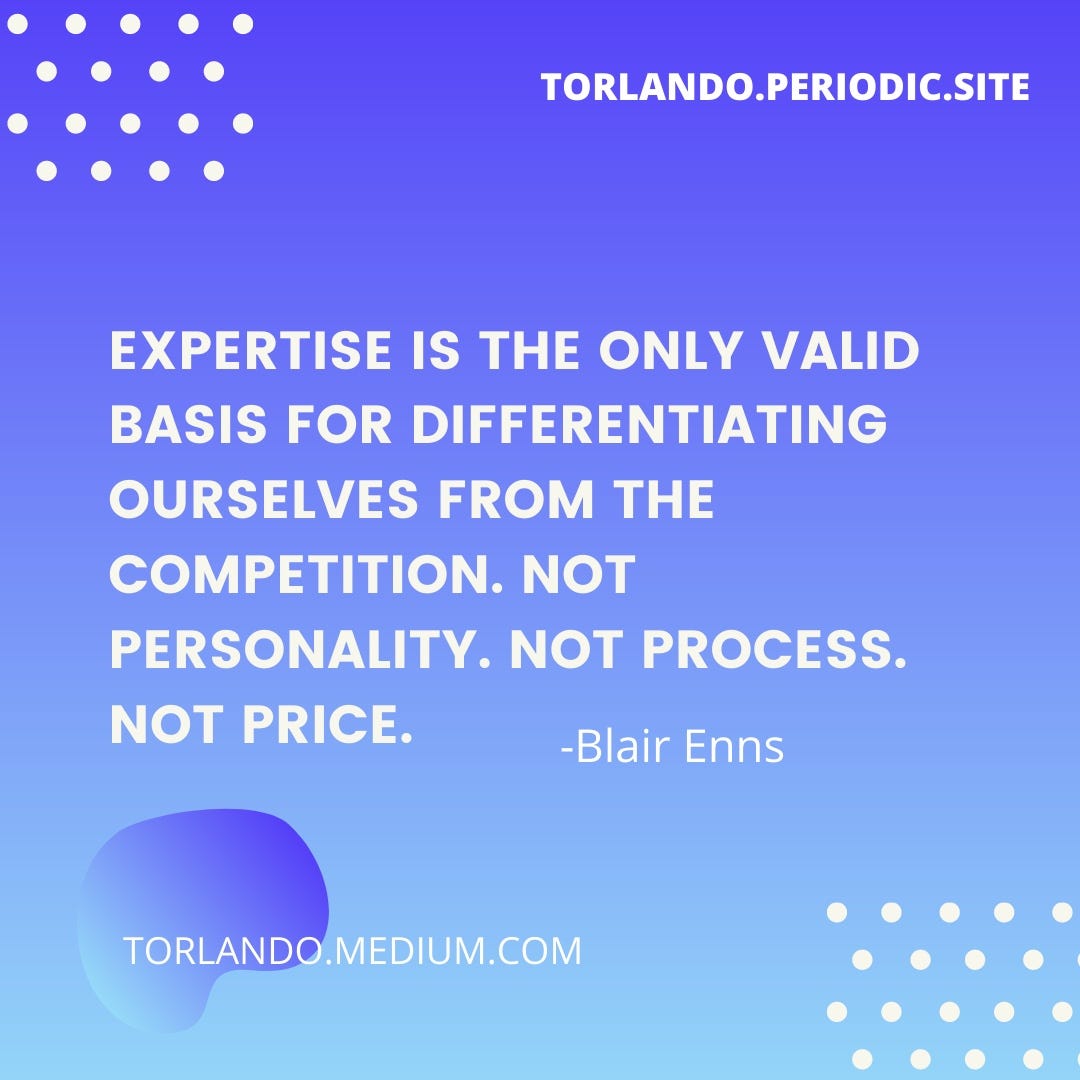 TORLANDO.PERIODIC.SITE

EXPERTISE IS THE ONLY VALID BASIS FOR DIFFERENTIATING OURSELVES FROM THE COMPETITION. NOT PERSONALITY. NOT PROCESS. NOT PRICE.

-Blair Enns

TORLANDO.MEDIUM.COM